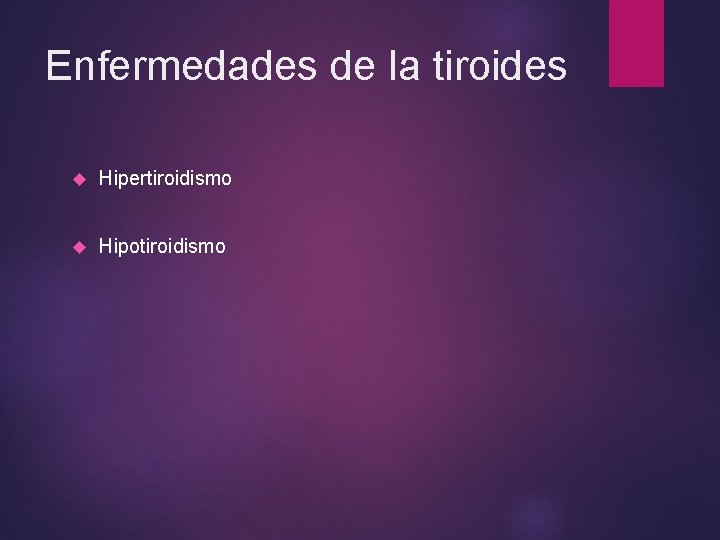 Enfermedades de la tiroides

Hipertiroidismo

Hipotiroidismo